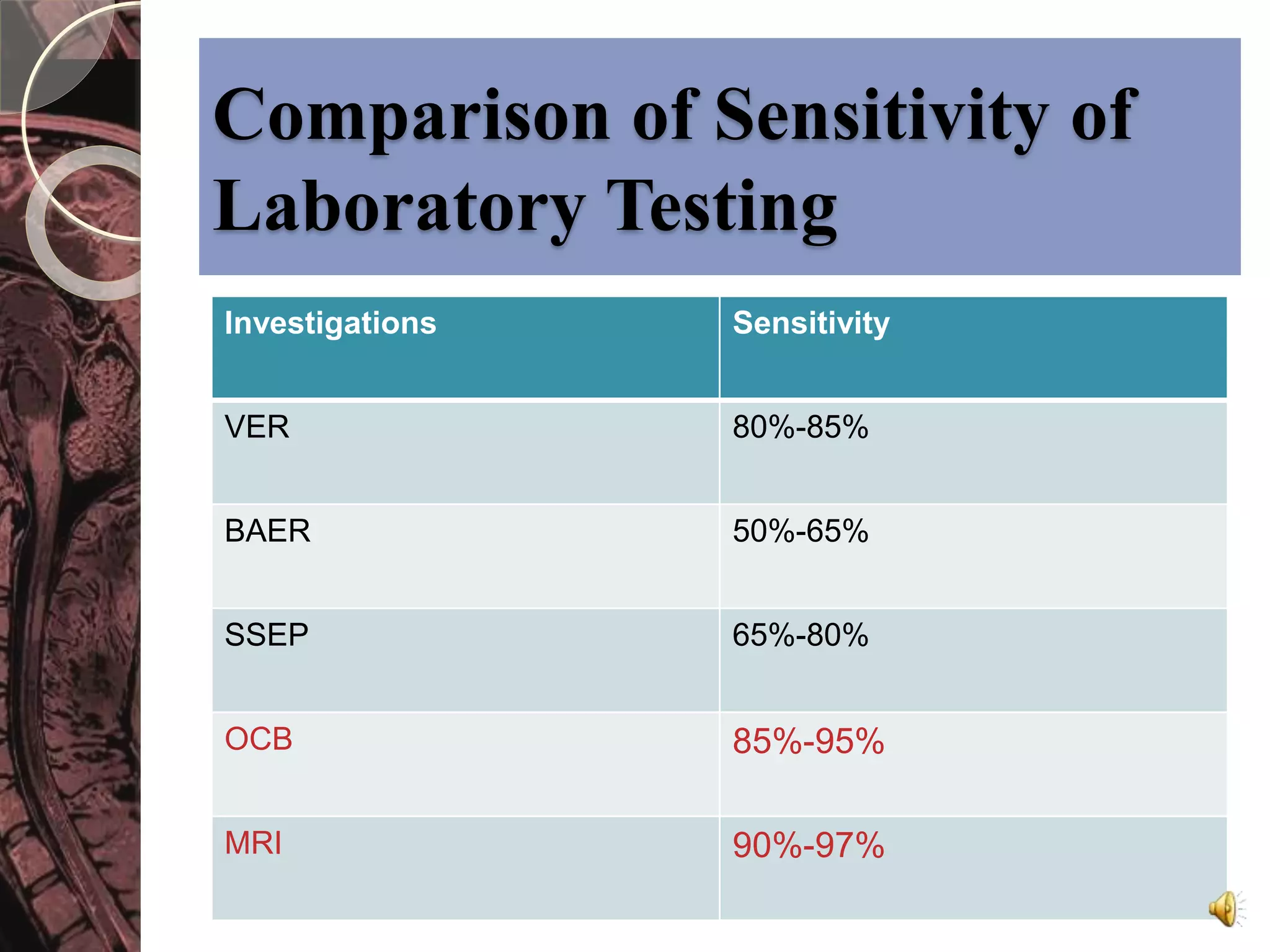 Comparison of Sensitivity of Laboratory Testing

| Investigations | Sensitivity |
|---|---|
| VER | 80%-85% |
| BAER | 50%-65% |
| SSEP | 65%-80% |
| OCB | 85%-95% |
| MRI | 90%-97% |